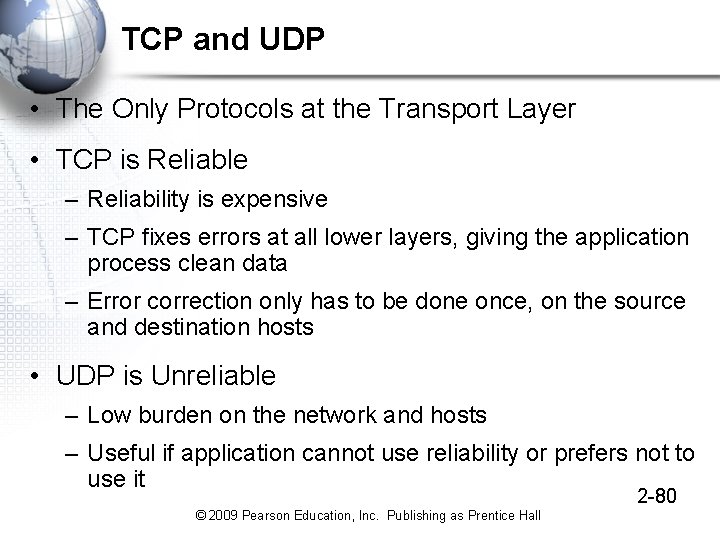 TCP and UDP

• The Only Protocols at the Transport Layer

• TCP is Reliable

– Reliability is expensive

– TCP fixes errors at all lower layers, giving the application process clean data

– Error correction only has to be done once, on the source and destination hosts

• UDP is Unreliable

– Low burden on the network and hosts

– Useful if application cannot use reliability or prefers not to use it

2-80

© 2009 Pearson Education, Inc. Publishing as Prentice Hall